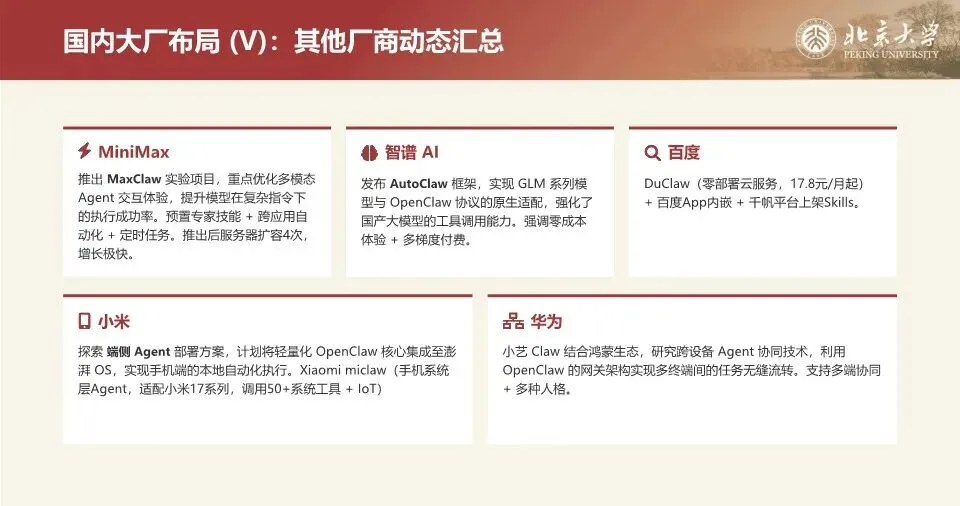 国内大厂布局 (V)：其他厂商动态汇总

北京大学
PEKING UNIVERSITY

MiniMax

推出 MaxClaw 实验项目，重点优化多模态 Agent 交互体验，提升模型在复杂指令下的执行成功率。预置专家技能 + 跨应用自动化 + 定时任务。推出后服务器扩容4次，增长极快。

智谱 AI

发布 AutoClaw 框架，实现 GLM 系列模型与 OpenClaw 协议的原生适配，强化了国产大模型的工具调用能力。强调零成本体验 + 多梯度付费。

百度

DuClaw（零部署云服务，17.8元/月起）+ 百度App内嵌 + 千帆平台上架Skills。

小米

探索 端侧 Agent 部署方案，计划将轻量化 OpenClaw 核心集成至澎湃 OS，实现手机端的本地自动化执行。Xiaomi miclaw（手机系统层Agent，适配小米17系列，调用50+系统工具 + IoT）

华为

小艺 Claw 结合鸿蒙生态，研究跨设备 Agent 协同技术，利用 OpenClaw 的网关架构实现多终端间的任务无缝流转。支持多端协同 + 多种人格。